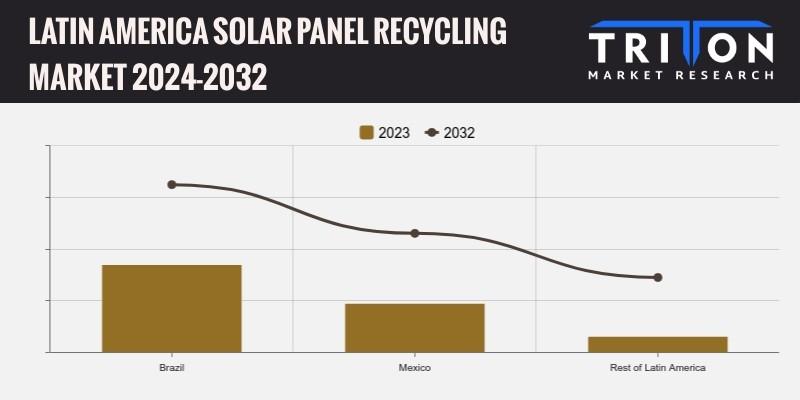 LATIN AMERICA SOLAR PANEL RECYCLING MARKET 2024-2032

TRITON
MARKET RESEARCH

2023 2032

Brazil
Mexico
Rest of Latin America